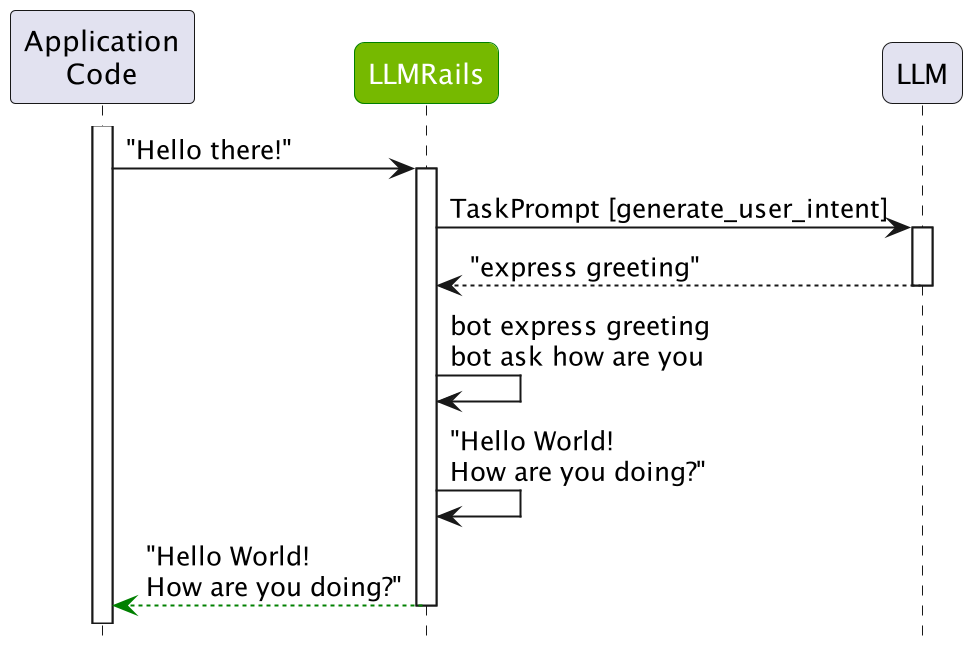 Application Code

LLMRails

LLM

"Hello there!"

TaskPrompt [generate_user_intent]

"express greeting"

bot express greeting
bot ask how are you

"Hello World!
How are you doing?"

"Hello World!
How are you doing?"